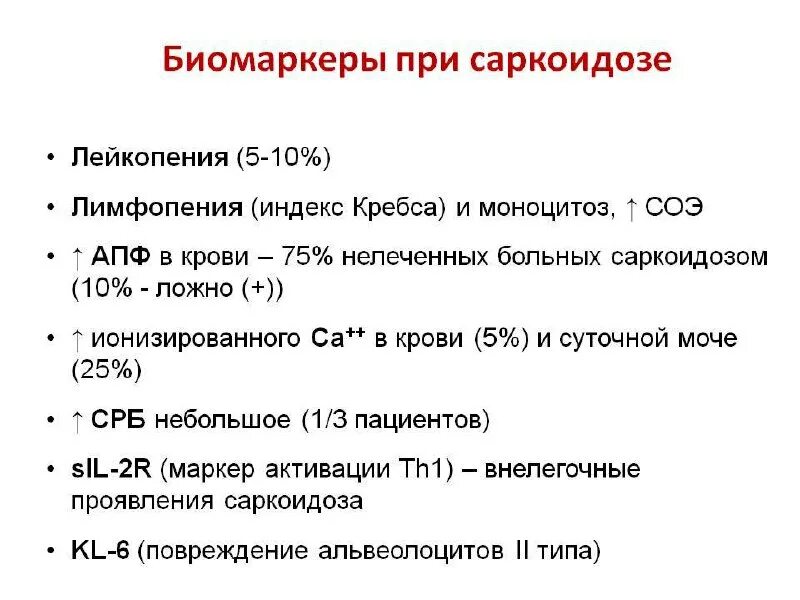 Биомаркеры при саркоидозе

• Лейкопения (5-10%)

• Лимфопения (индекс Кребса) и моноцитоз, ↑ СОЭ

• ↑ АПФ в крови – 75% нелеченных больных саркоидозом (10% - ложно (+))

• ↑ ионизированного $Ca^{++}$ в крови (5%) и суточной моче (25%)

• ↑ СРБ небольшое (1/3 пациентов)

• sIL-2R (маркер активации Th1) – внелегочные проявления саркоидоза

• KL-6 (повреждение альвеолоцитов II типа)